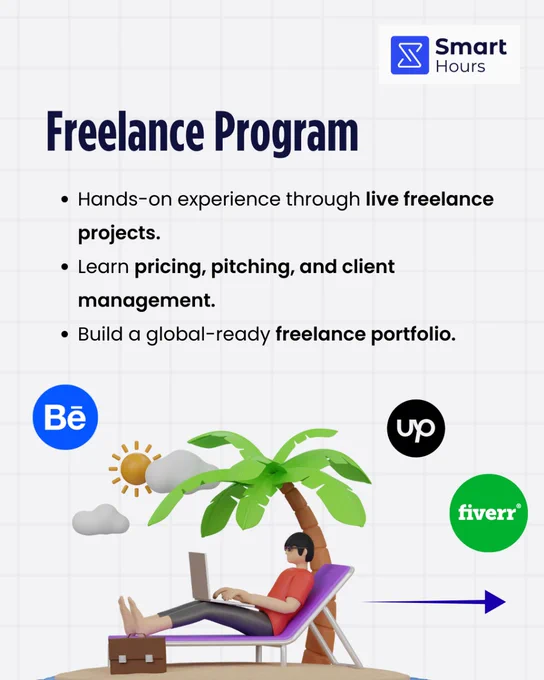 Smart Hours

Freelance Program

• Hands-on experience through live freelance projects.
• Learn pricing, pitching, and client management.
• Build a global-ready freelance portfolio.

Bē

up

fiverr®